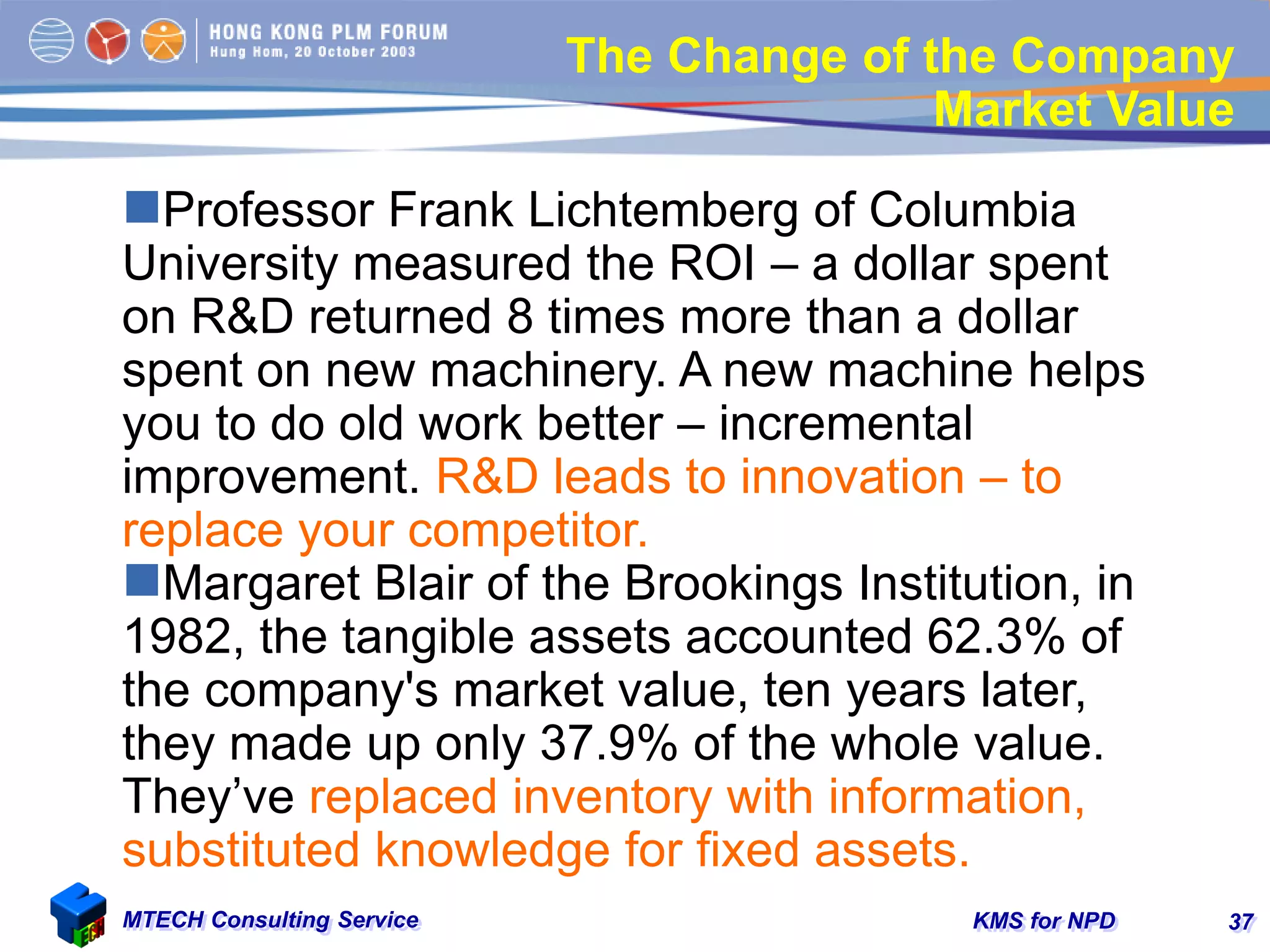 HONG KONG PLM FORUM
Hung Hom, 20 October 2003

The Change of the Company Market Value

Professor Frank Lichtemberg of Columbia University measured the ROI – a dollar spent on R&D returned 8 times more than a dollar spent on new machinery. A new machine helps you to do old work better – incremental improvement. R&D leads to innovation – to replace your competitor.

Margaret Blair of the Brookings Institution, in 1982, the tangible assets accounted 62.3% of the company's market value, ten years later, they made up only 37.9% of the whole value. They've replaced inventory with information, substituted knowledge for fixed assets.

MTECH Consulting Service

KMS for NPD

37